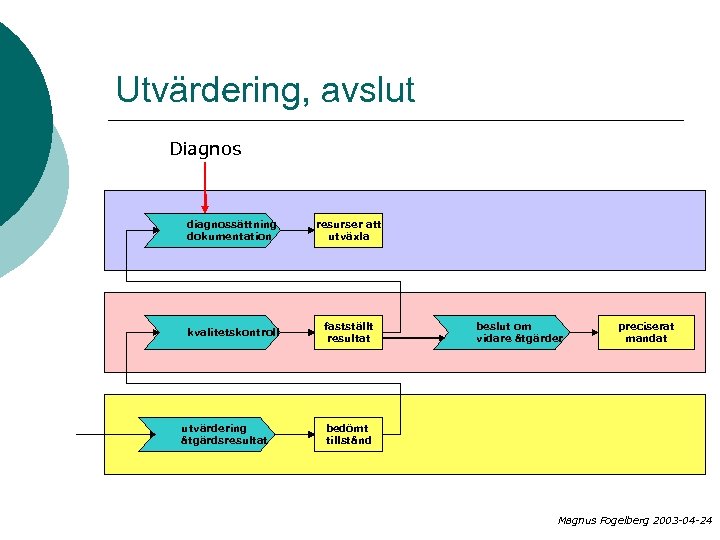 Utvärdering, avslut

Diagnos

diagnossättning dokumentation

resurser att utväxla

kvalitetskontroll

fastställt resultat

beslut om vidare åtgärder

preciserat mandat

utvärdering åtgärdsresultat

bedömt tillstånd

Magnus Fogelberg 2003-04-24